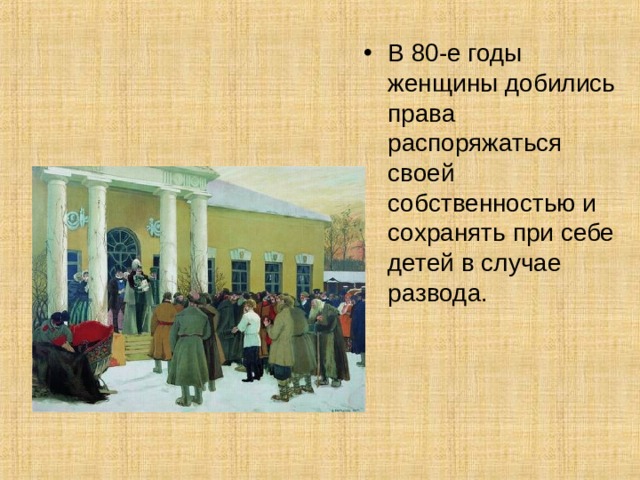 • В 80-е годы женщины добились права распоряжаться своей собственностью и сохранять при себе детей в случае развода.